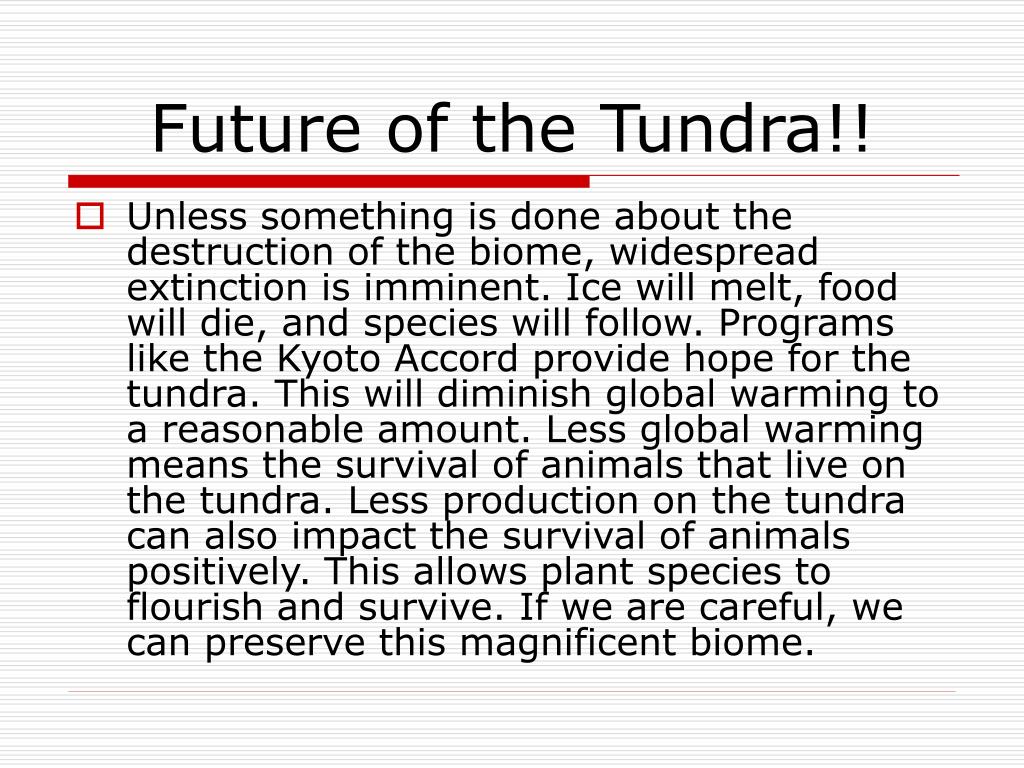 Future of the Tundra!!

Unless something is done about the destruction of the biome, widespread extinction is imminent. Ice will melt, food will die, and species will follow. Programs like the Kyoto Accord provide hope for the tundra. This will diminish global warming to a reasonable amount. Less global warming means the survival of animals that live on the tundra. Less production on the tundra can also impact the survival of animals positively. This allows plant species to flourish and survive. If we are careful, we can preserve this magnificent biome.